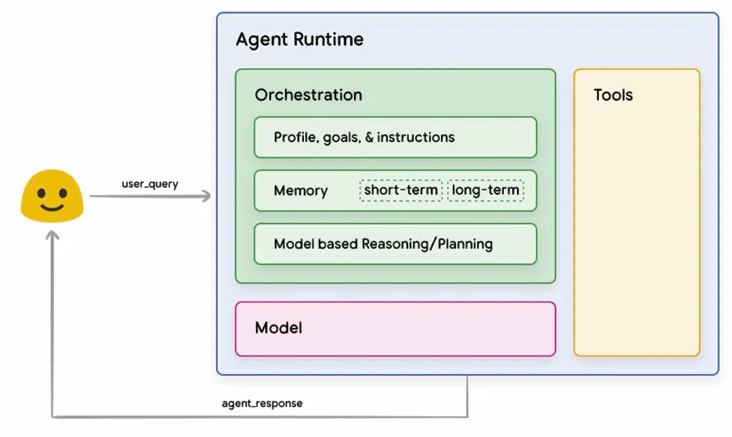 user_query

Agent Runtime

Orchestration

Profile, goals, & instructions

Memory short-term long-term

Model based Reasoning/Planning

Model

Tools

agent_response